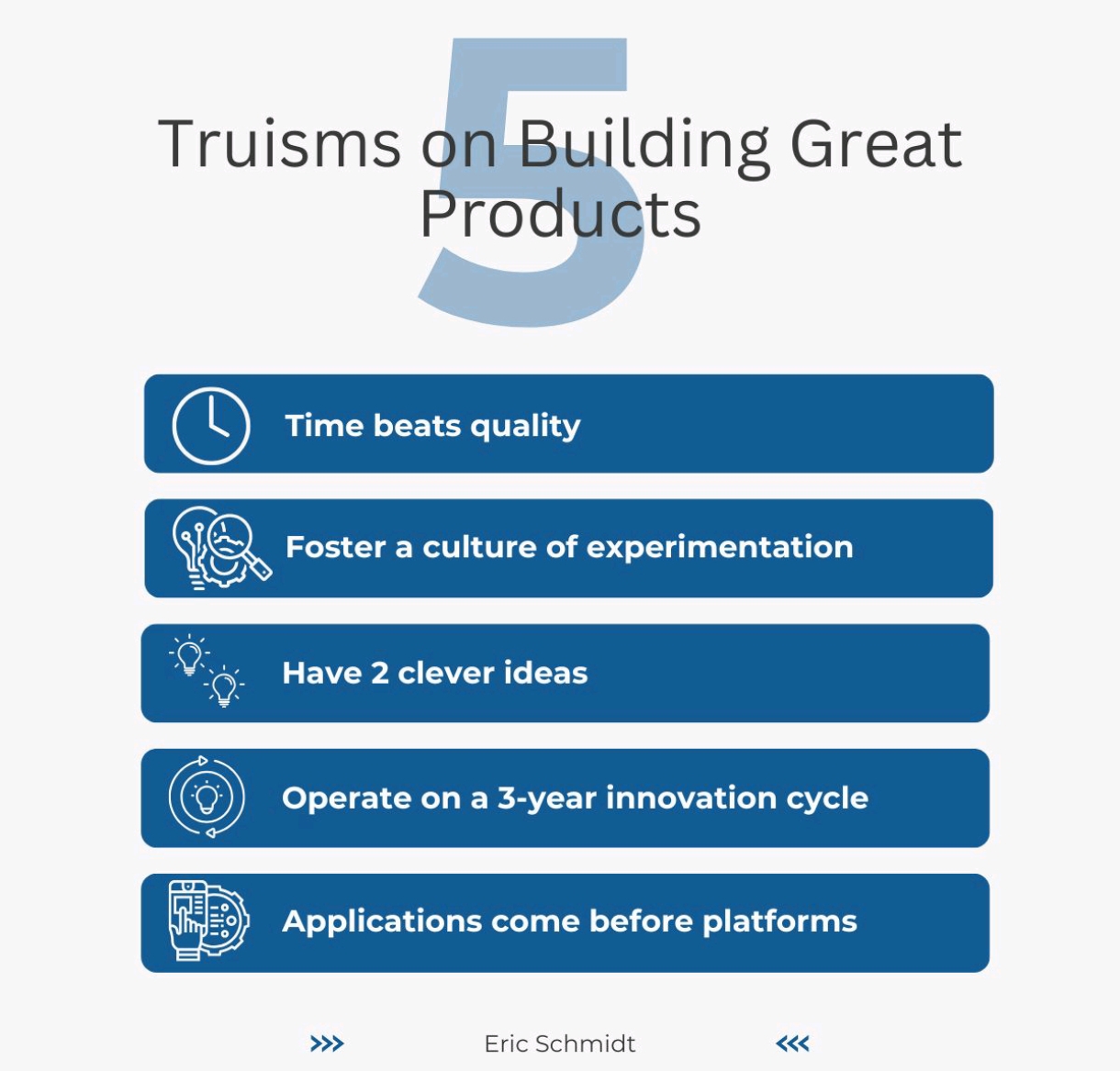 5

Truisms on Building Great Products

Time beats quality

Foster a culture of experimentation

Have 2 clever ideas

Operate on a 3-year innovation cycle

Applications come before platforms

>>> Eric Schmidt <<<